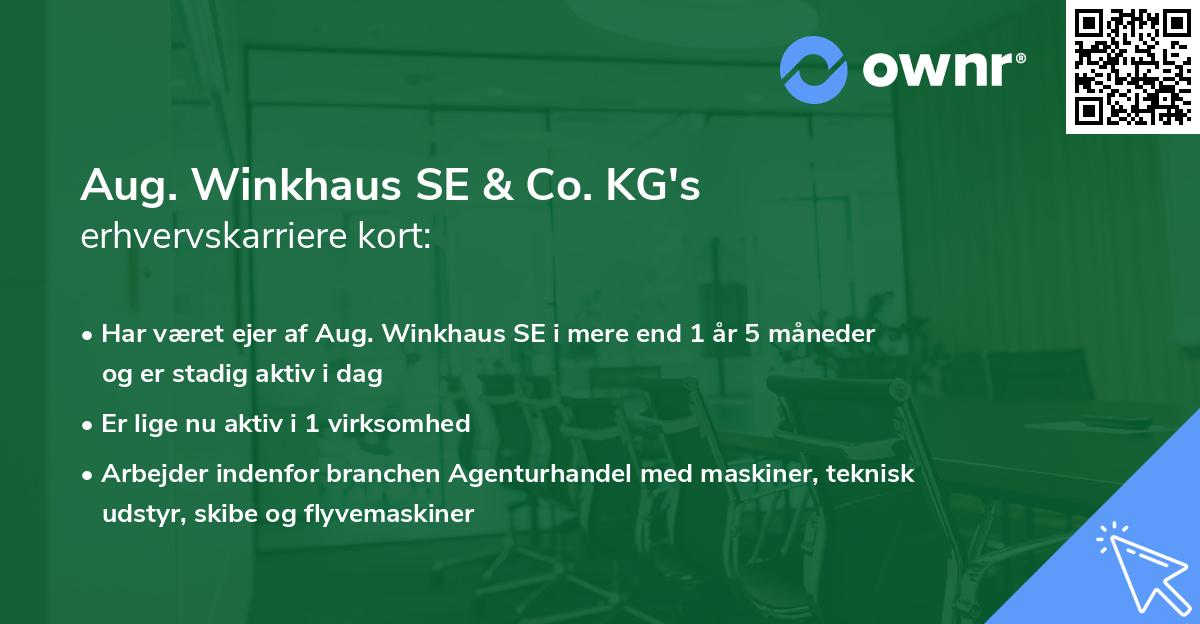 ownr®

Aug. Winkhaus SE & Co. KG's
erhvervskarriere kort:

• Har været ejer af Aug. Winkhaus SE i mere end 1 år 5 måneder og er stadig aktiv i dag

• Er lige nu aktiv i 1 virksomhed

• Arbejder indenfor branchen Agenturhandel med maskiner, teknisk udstyr, skibe og flyvemaskiner